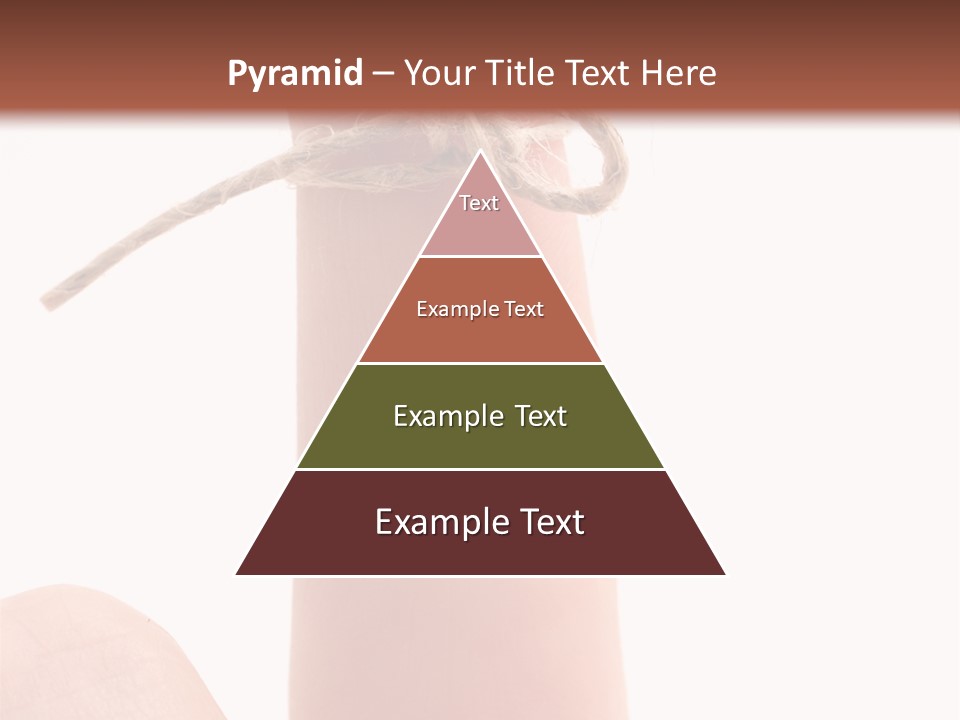 Pyramid – Your Title Text Here

Text

Example Text

Example Text

Example Text